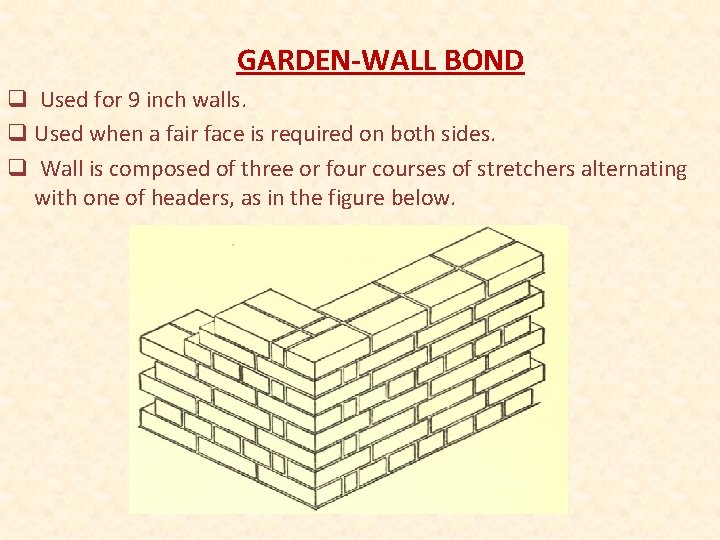 GARDEN-WALL BOND

❑ Used for 9 inch walls.

❑ Used when a fair face is required on both sides.

❑ Wall is composed of three or four courses of stretchers alternating with one of headers, as in the figure below.